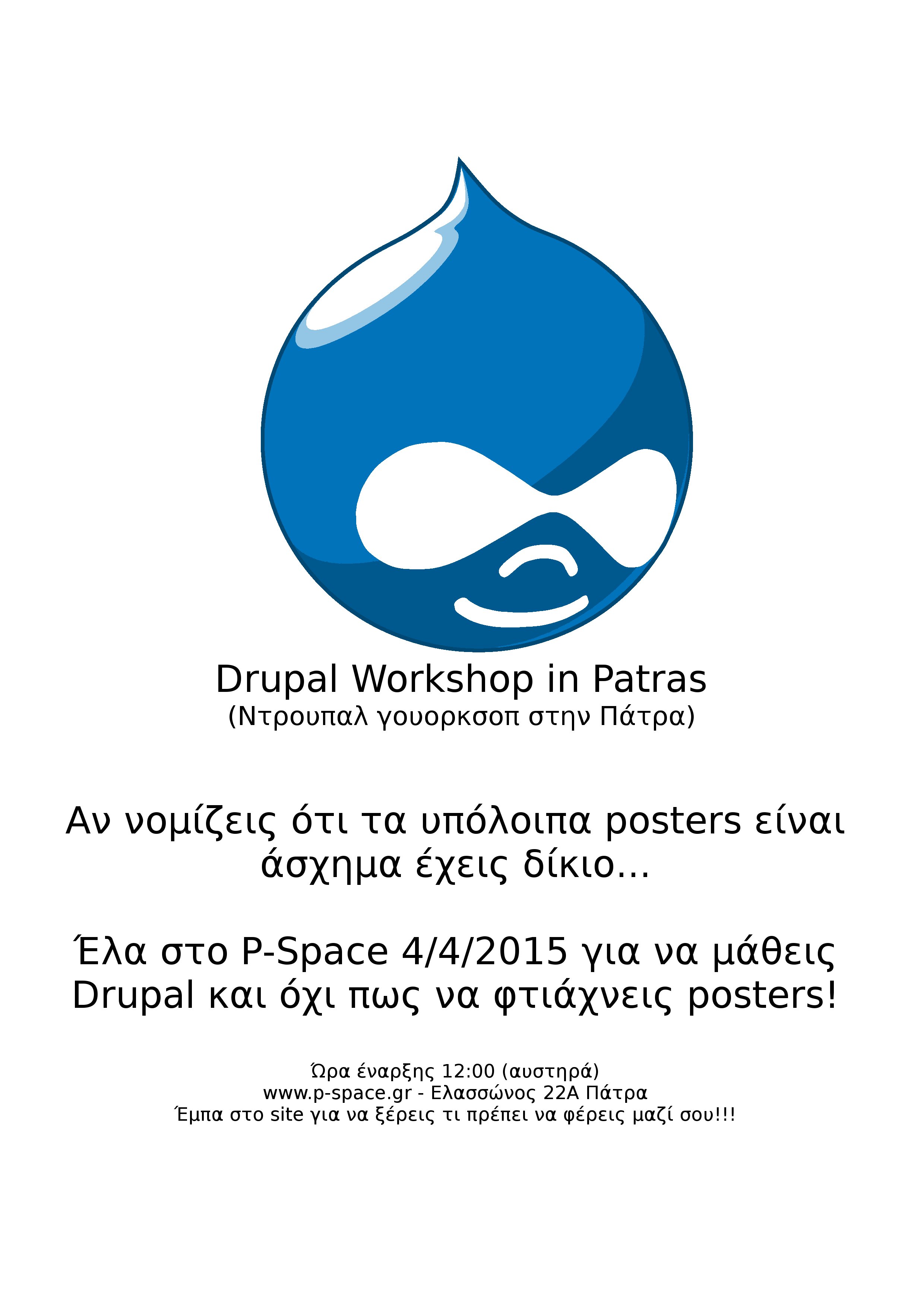 Drupal Workshop in Patras
(Ντρουπαλ γουορκσοπ στην Πάτρα)

Αν νομίζεις ότι τα υπόλοιπα posters είναι άσχημα έχεις δίκιο...

Έλα στο P-Space 4/4/2015 για να μάθεις Drupal και όχι πως να φτιάχνεις posters!

Ώρα έναρξης 12:00 (αυστηρά)
www.p-space.gr - Ελασσώνος 22Α Πάτρα
Έμπα στο site για να ξέρεις τι πρέπει να φέρεις μαζί σου!!!